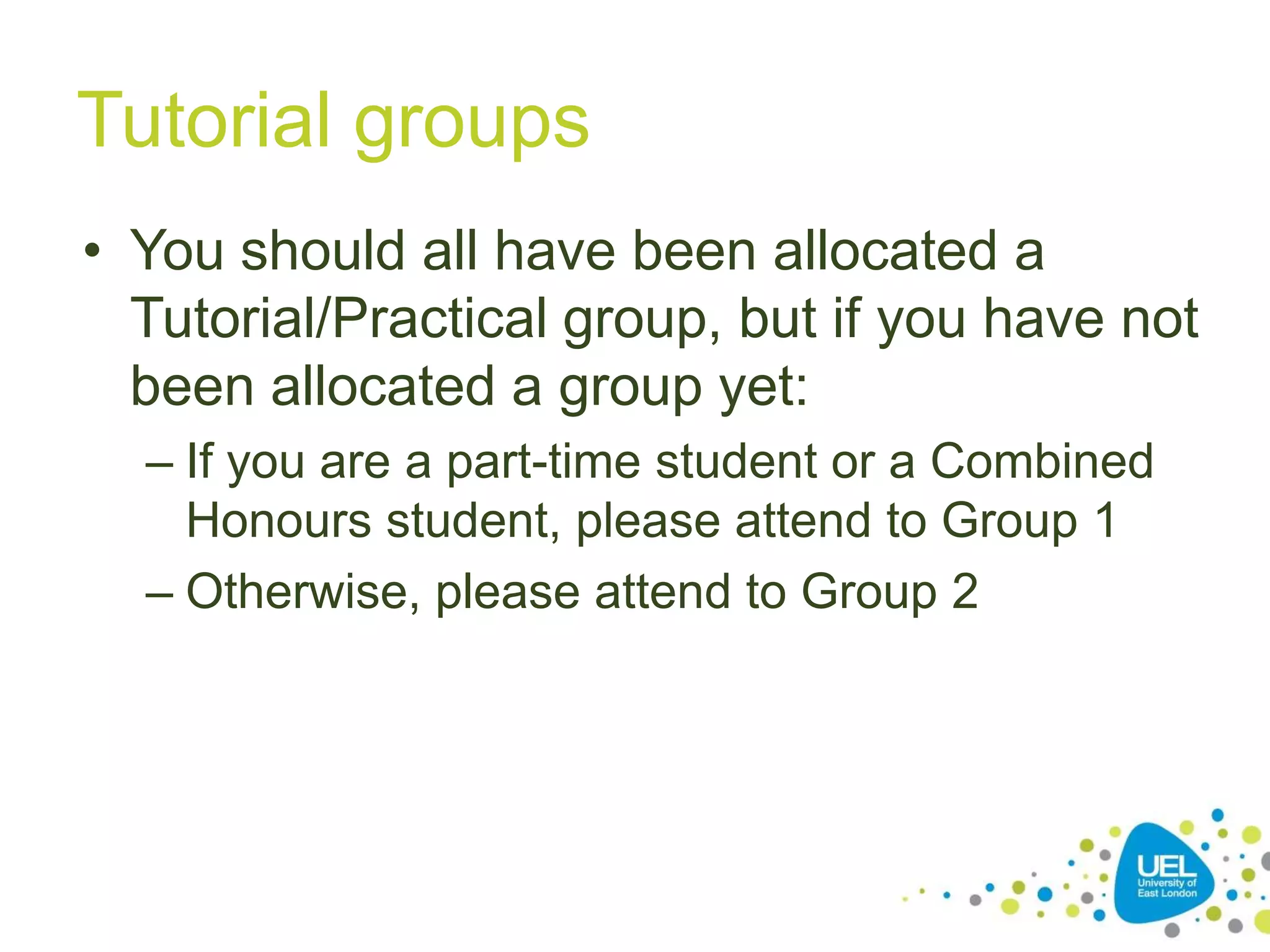 Tutorial groups

• You should all have been allocated a Tutorial/Practical group, but if you have not been allocated a group yet:

– If you are a part-time student or a Combined Honours student, please attend to Group 1

– Otherwise, please attend to Group 2

UEL
University of East London